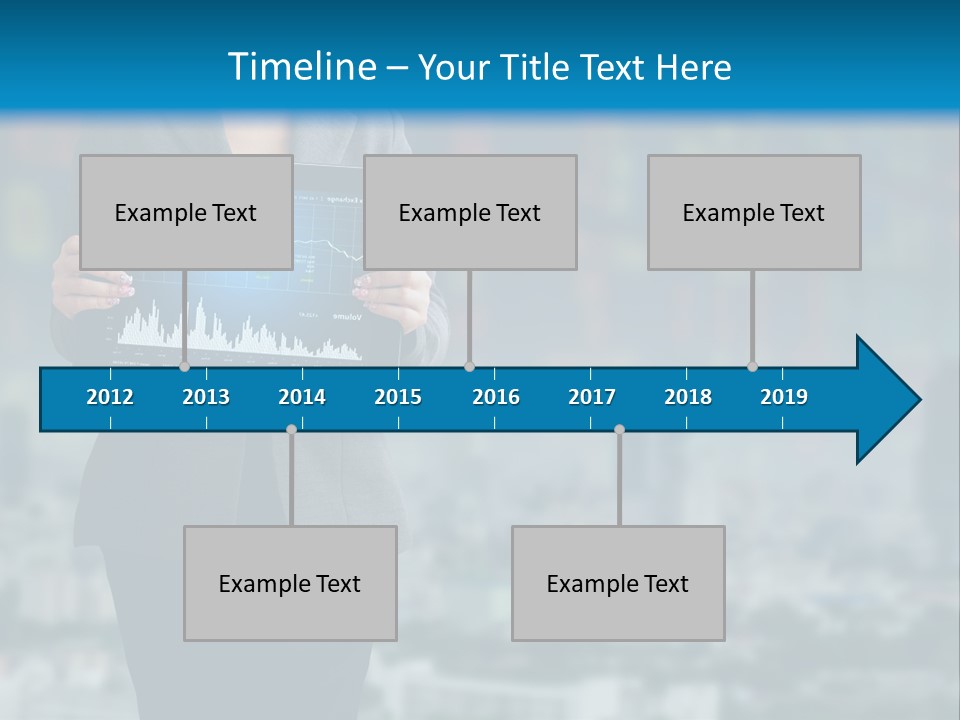 Timeline – Your Title Text Here

Example Text

Example Text

Example Text

2012 2013 2014 2015 2016 2017 2018 2019

Example Text

Example Text